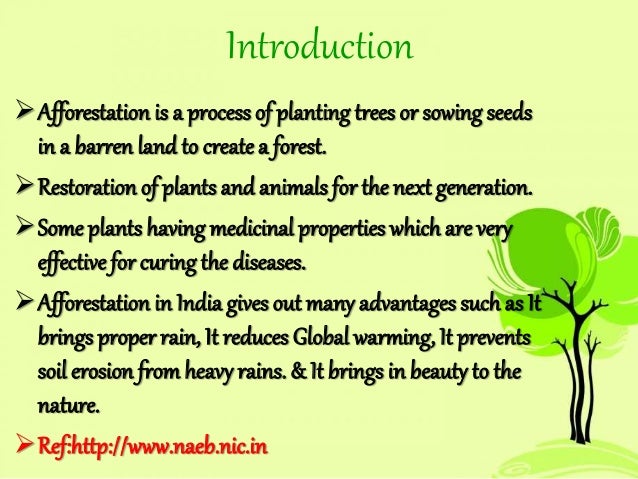 Introduction

➢ Afforestation is a process of planting trees or sowing seeds in a barren land to create a forest.

➢ Restoration of plants and animals for the next generation.

➢ Some plants having medicinal properties which are very effective for curing the diseases.

➢ Afforestation in India gives out many advantages such as It brings proper rain, It reduces Global warming, It prevents soil erosion from heavy rains. & It brings in beauty to the nature.

➢ Ref:http://www.naeb.nic.in